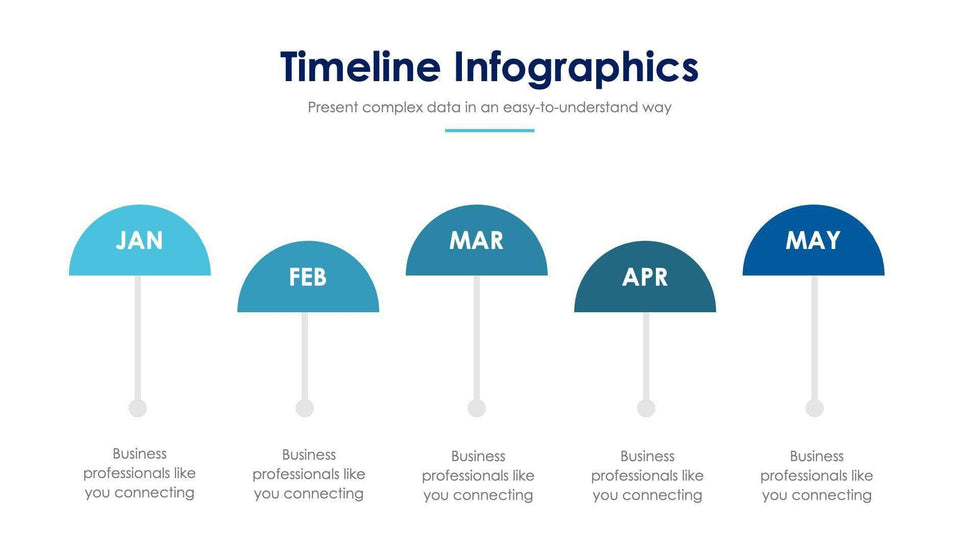 Timeline Infographics

Present complex data in an easy-to-understand way

JAN

FEB

MAR

APR

MAY

Business professionals like you connecting

Business professionals like you connecting

Business professionals like you connecting

Business professionals like you connecting

Business professionals like you connecting